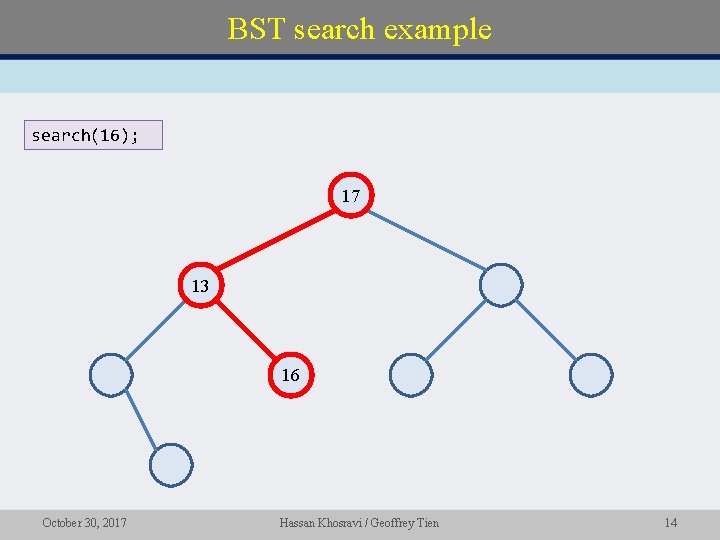 BST search example

search(16);

17

13

16

October 30, 2017

Hassan Khosravi / Geoffrey Tien

14